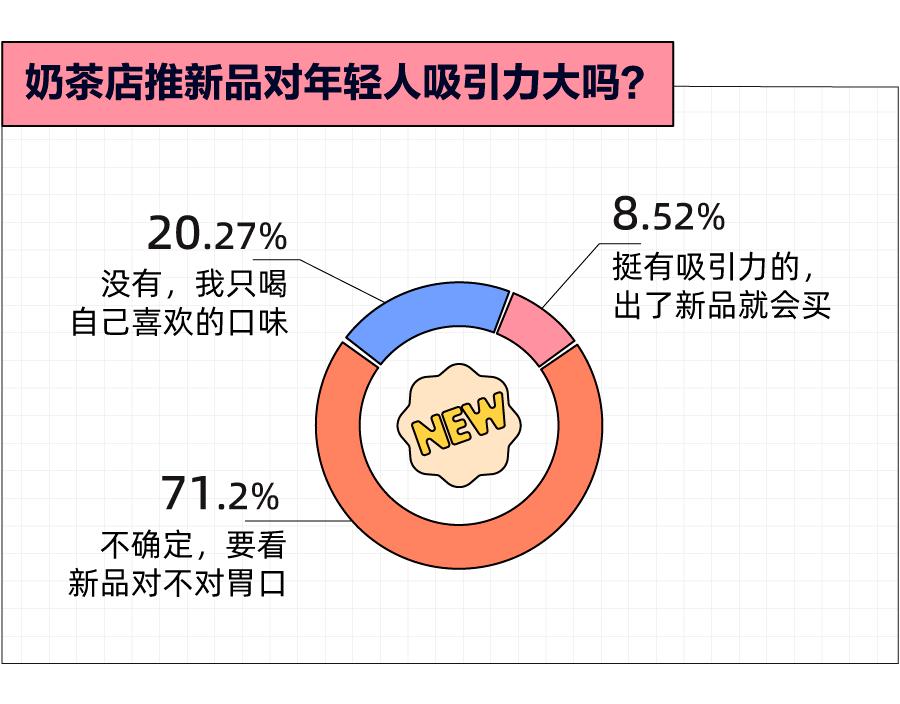 奶茶店推新品对年轻人吸引力大吗?

20.27%
没有，我只喝自己喜欢的口味

8.52%
挺有吸引力的，出了新品就会买

NEW

71.2%
不确定，要看新品对不对胃口